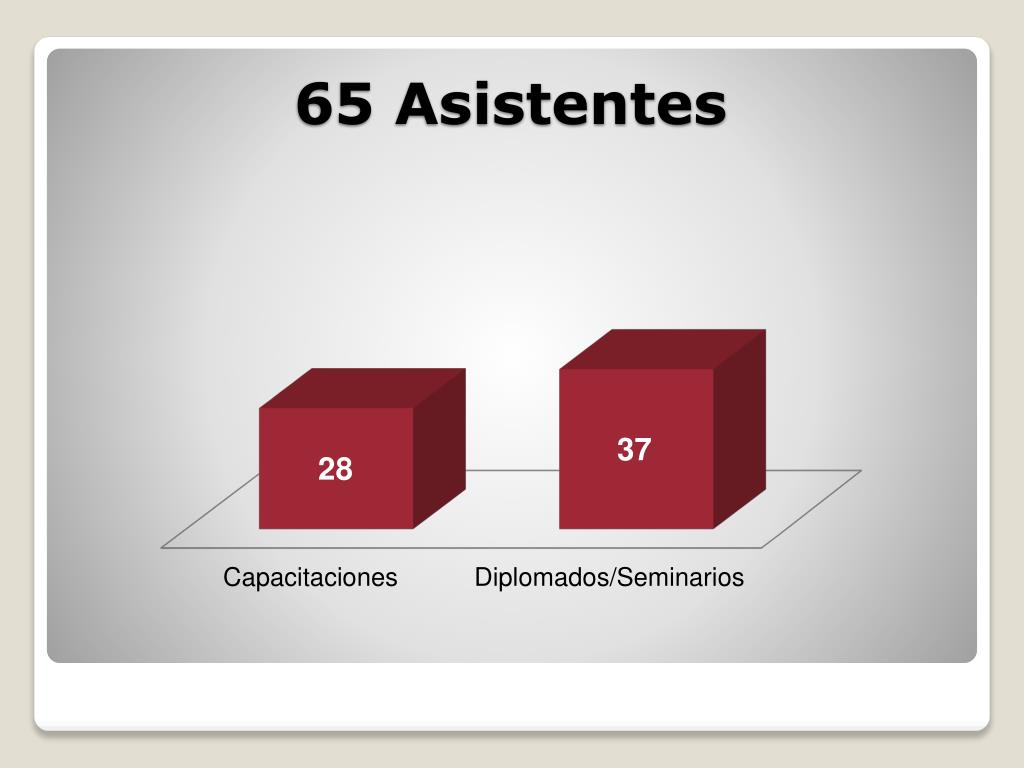 65 Asistentes

28

37

Capacitaciones

Diplomados/Seminarios